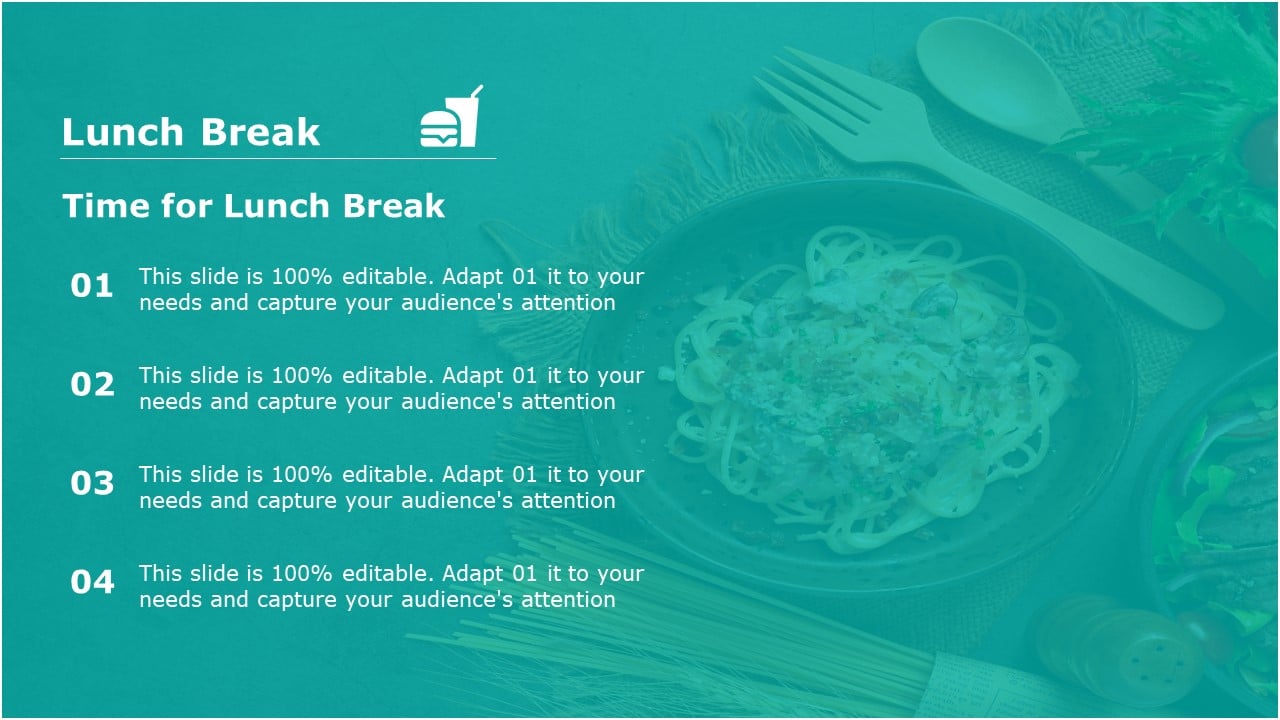 Lunch Break

Time for Lunch Break

01 This slide is 100% editable. Adapt 01 it to your needs and capture your audience's attention

02 This slide is 100% editable. Adapt 01 it to your needs and capture your audience's attention

03 This slide is 100% editable. Adapt 01 it to your needs and capture your audience's attention

04 This slide is 100% editable. Adapt 01 it to your needs and capture your audience's attention